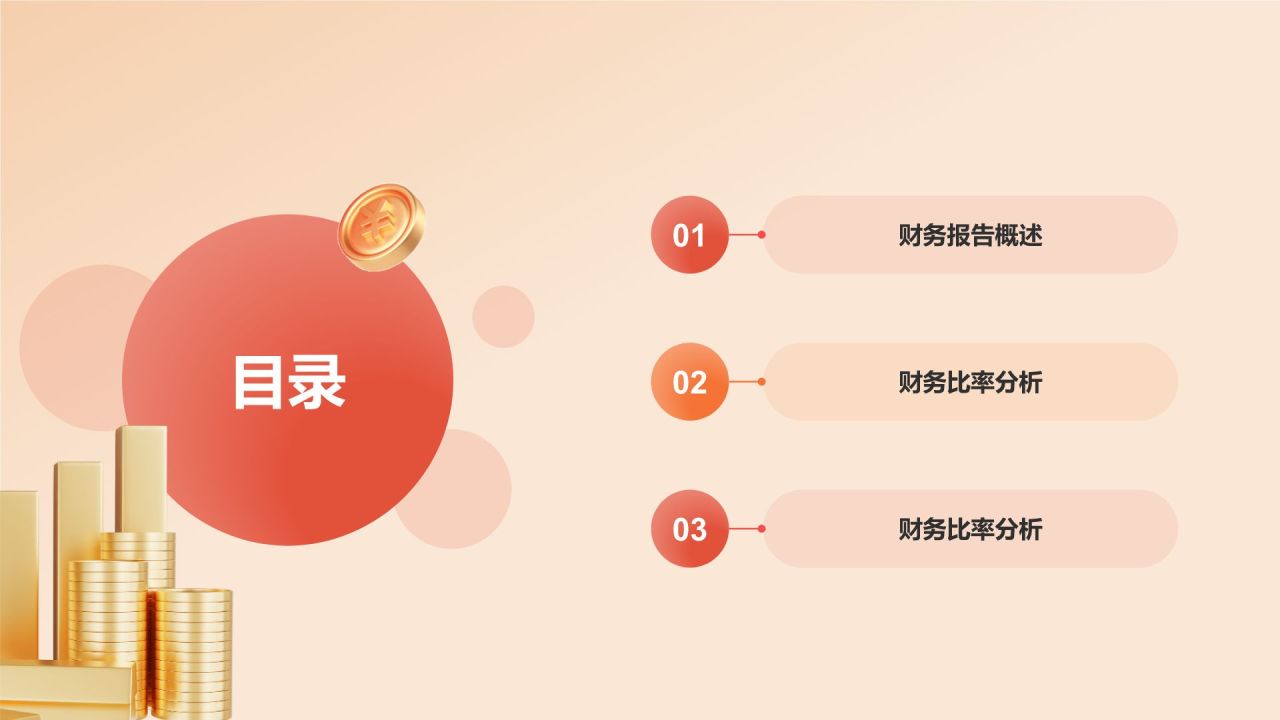 目录

01 财务报告概述

02 财务比率分析

03 财务比率分析